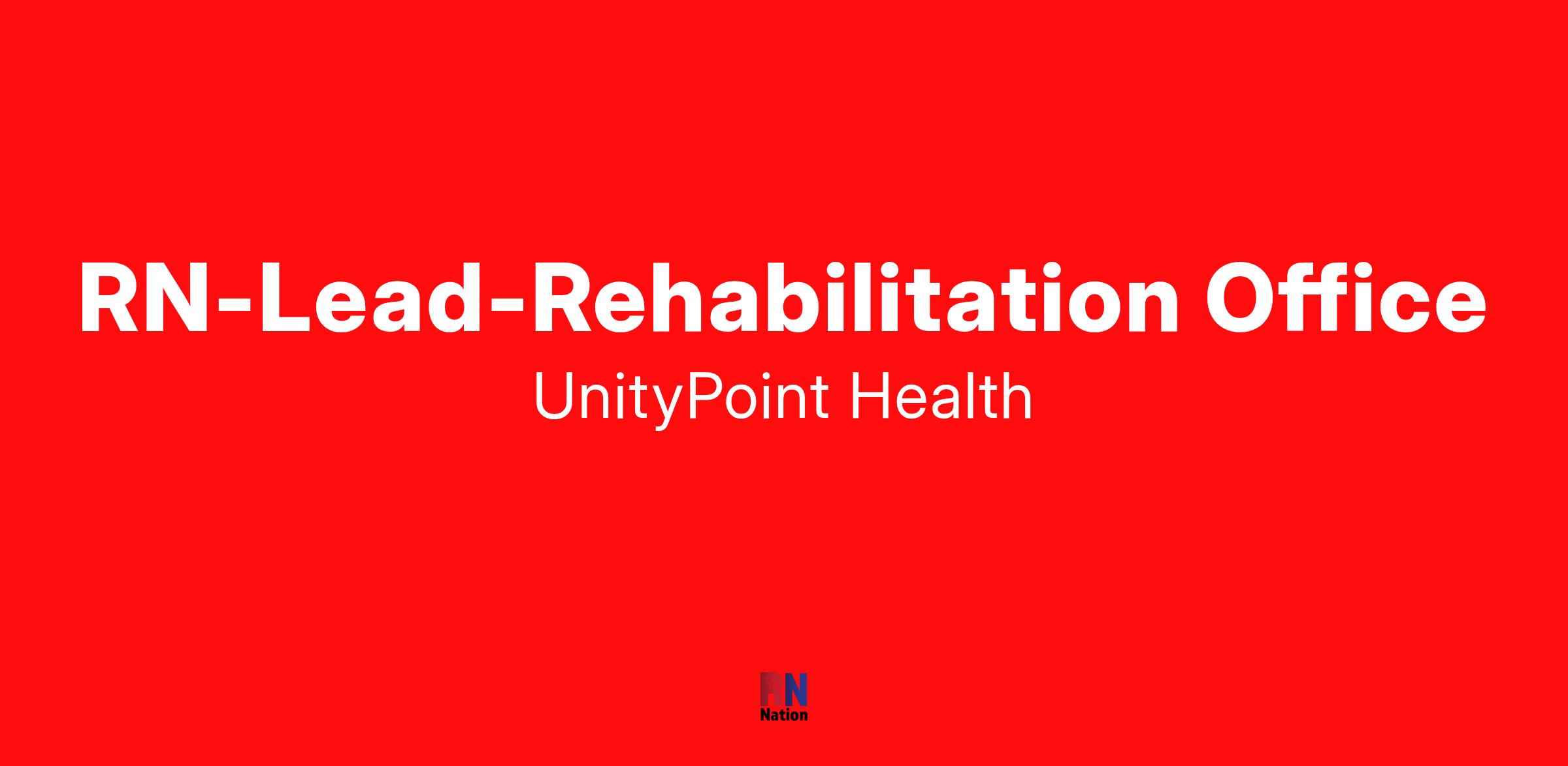 RN-Lead-Rehabilitation Office

UnityPoint Health

RN
Nation